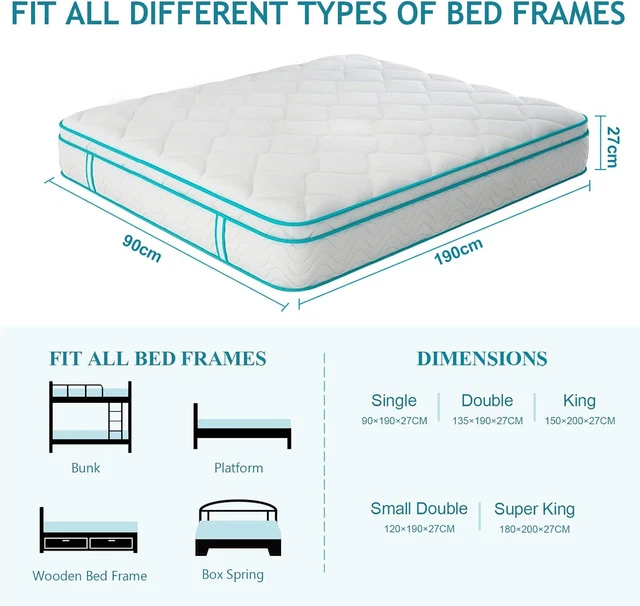 FIT ALL DIFFERENT TYPES OF BED FRAMES

27cm

90cm

190cm

FIT ALL BED FRAMES

Bunk

Platform

Wooden Bed Frame

Box Spring

DIMENSIONS

Single
90×190×27CM

Double
135×190×27CM

King
150×200×27CM

Small Double
120×190×27CM

Super King
180×200×27CM